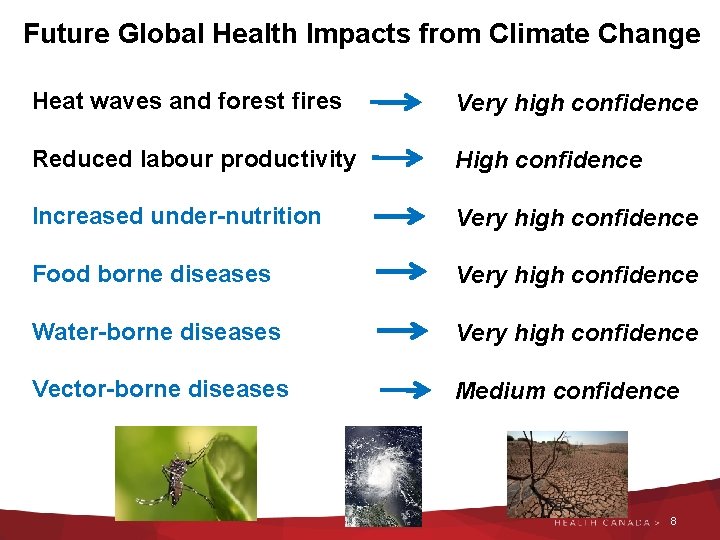 Future Global Health Impacts from Climate Change

Heat waves and forest fires → Very high confidence

Reduced labour productivity → High confidence

Increased under-nutrition → Very high confidence

Food borne diseases → Very high confidence

Water-borne diseases → Very high confidence

Vector-borne diseases → Medium confidence

HEALTH CANADA > 8